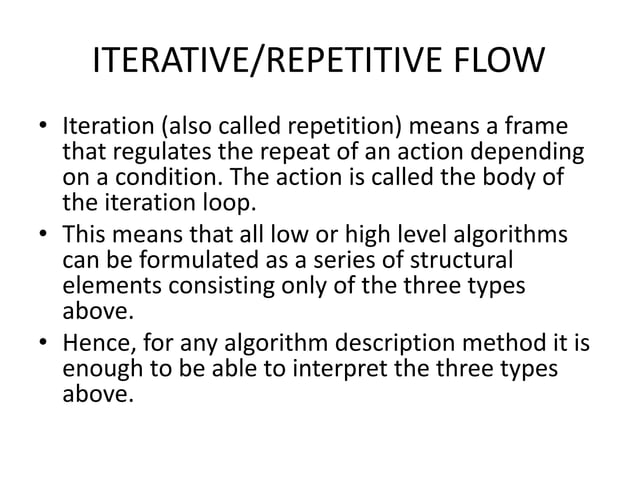 ITERATIVE/REPETITIVE FLOW

• Iteration (also called repetition) means a frame that regulates the repeat of an action depending on a condition. The action is called the body of the iteration loop.
• This means that all low or high level algorithms can be formulated as a series of structural elements consisting only of the three types above.
• Hence, for any algorithm description method it is enough to be able to interpret the three types above.